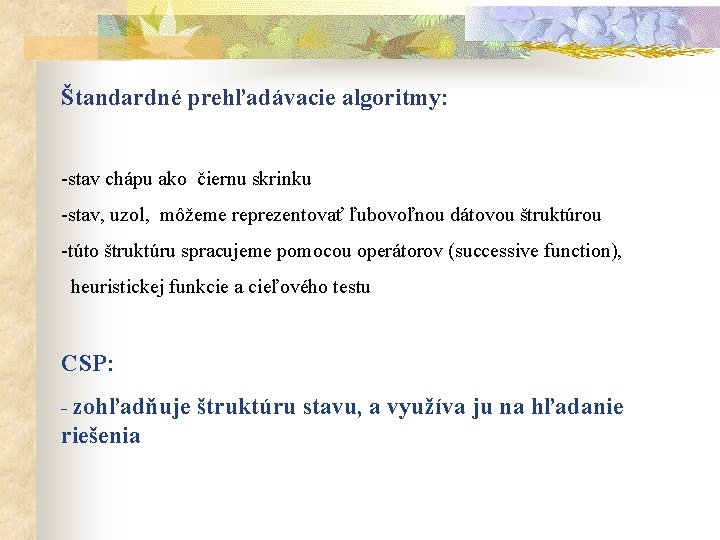 Štandardné prehľadávacie algoritmy:

-stav chápu ako čiernu skrinku

-stav, uzol, môžeme reprezentovať ľubovoľnou dátovou štruktúrou

-túto štruktúru spracujeme pomocou operátorov (successive function), heuristickej funkcie a cieľového testu

CSP:

- zohľadňuje štruktúru stavu, a využíva ju na hľadanie riešenia